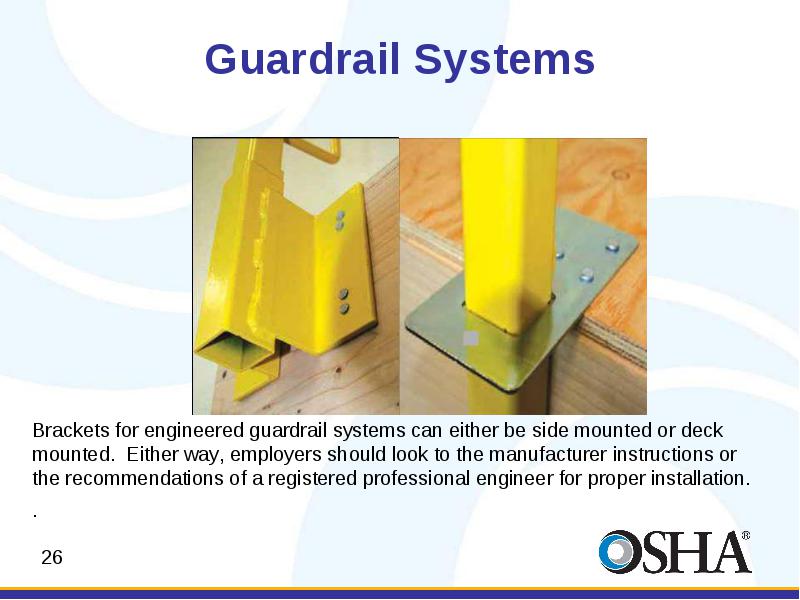 Guardrail Systems

Brackets for engineered guardrail systems can either be side mounted or deck mounted. Either way, employers should look to the manufacturer instructions or the recommendations of a registered professional engineer for proper installation.

.

26

OSHA®